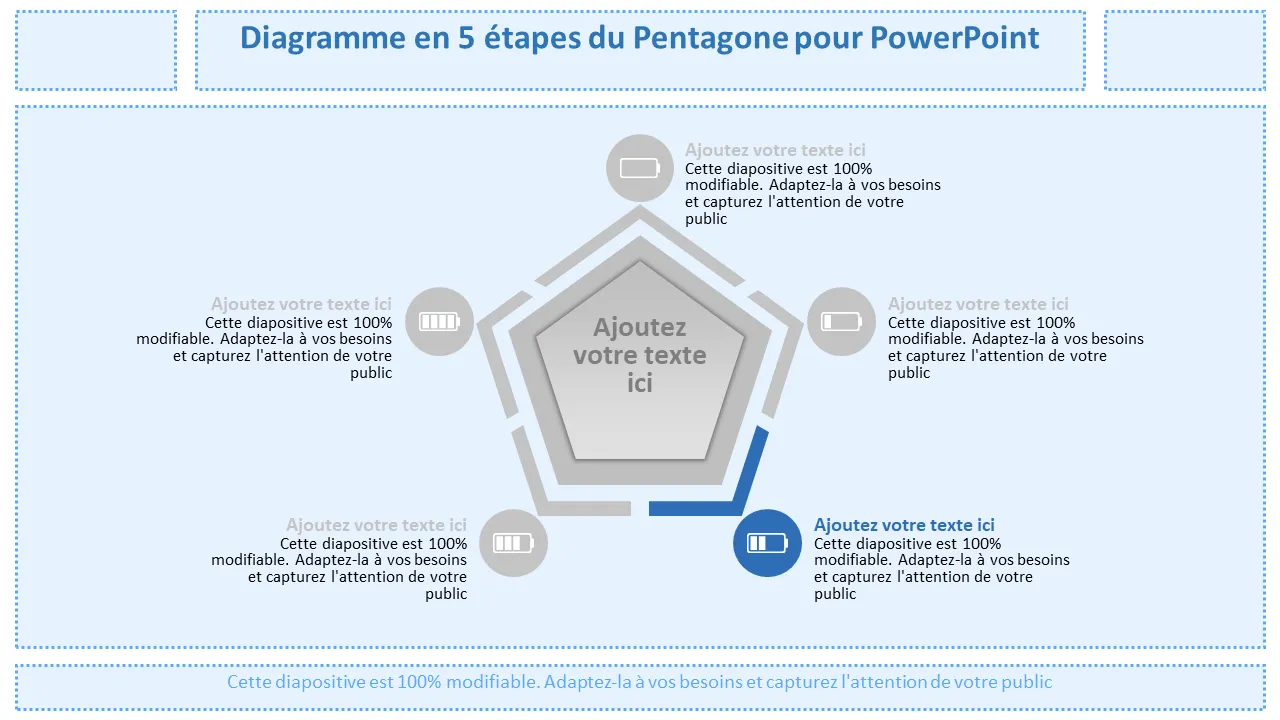 Diagramme en 5 étapes du Pentagone pour PowerPoint

Ajoutez votre texte ici
Cette diapositive est 100% modifiable. Adaptez-la à vos besoins et capturez l'attention de votre public

Ajoutez votre texte ici
Cette diapositive est 100% modifiable. Adaptez-la à vos besoins et capturez l'attention de votre public

Ajoutez votre texte ici

Ajoutez votre texte ici
Cette diapositive est 100% modifiable. Adaptez-la à vos besoins et capturez l'attention de votre public

Ajoutez votre texte ici
Cette diapositive est 100% modifiable. Adaptez-la à vos besoins et capturez l'attention de votre public

Ajoutez votre texte ici
Cette diapositive est 100% modifiable. Adaptez-la à vos besoins et capturez l'attention de votre public

Cette diapositive est 100% modifiable. Adaptez-la à vos besoins et capturez l'attention de votre public